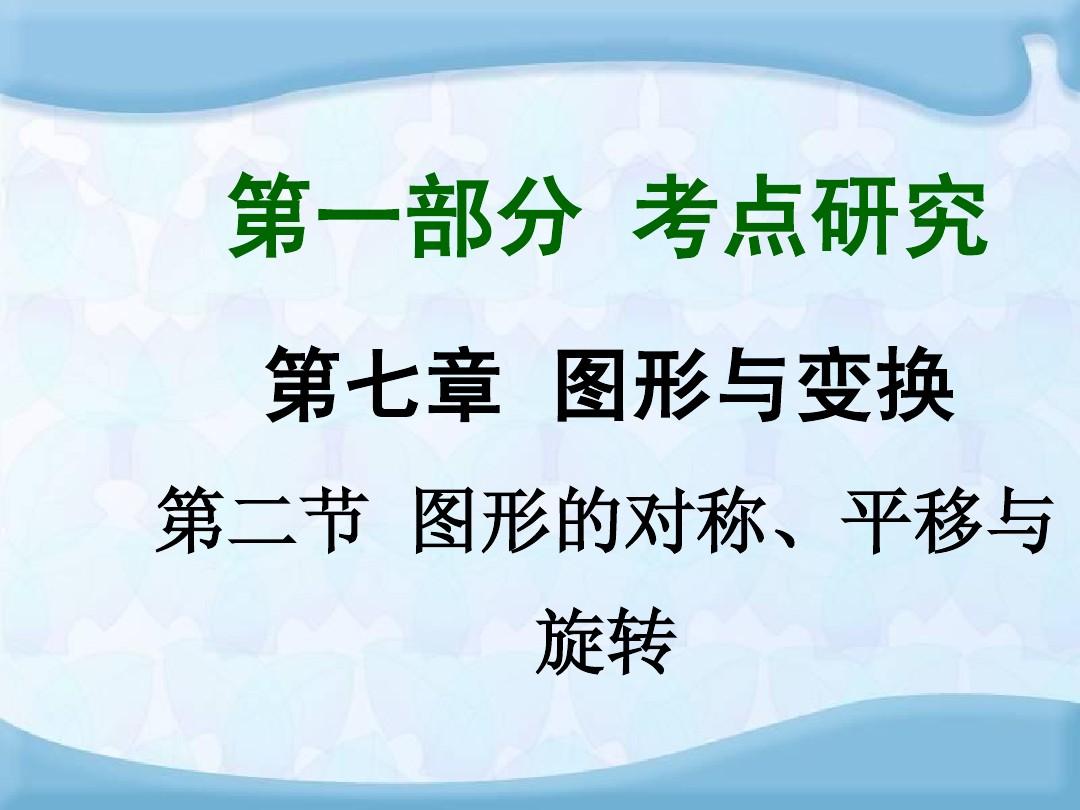 第一部分 考点研究

第七章 图形与变换

第二节 图形的对称、平移与旋转